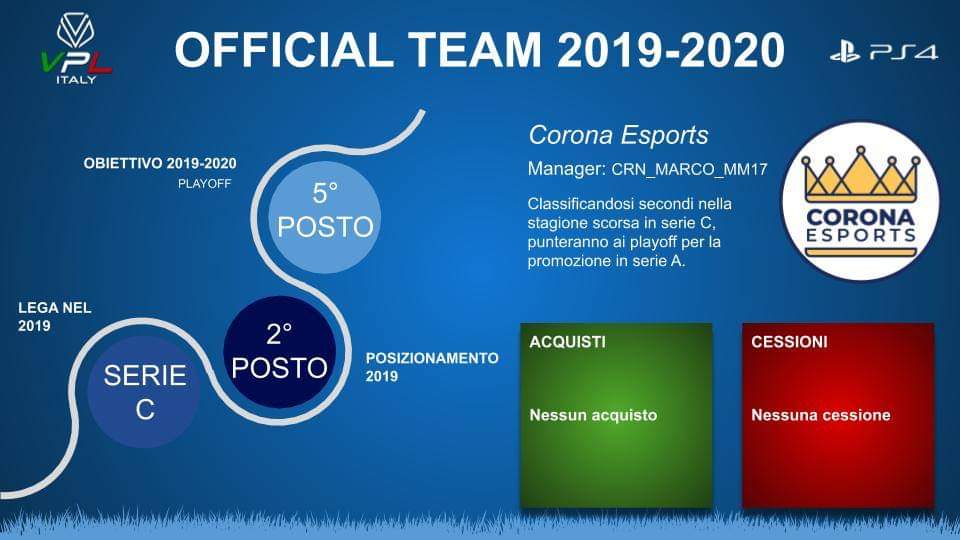 VPL
ITALY

OFFICIAL TEAM 2019-2020

PS4

OBIETTIVO 2019-2020
PLAYOFF

5° POSTO

LEGA NEL 2019

SERIE C

2° POSTO

POSIZIONAMENTO 2019

Corona Esports

Manager: CRN_MARCO_MM17

Classificandosi secondi nella stagione scorsa in serie C, punteranno ai playoff per la promozione in serie A.

CORONA ESPORTS

ACQUISTI

Nessun acquisto

CESSIONI

Nessuna cessione